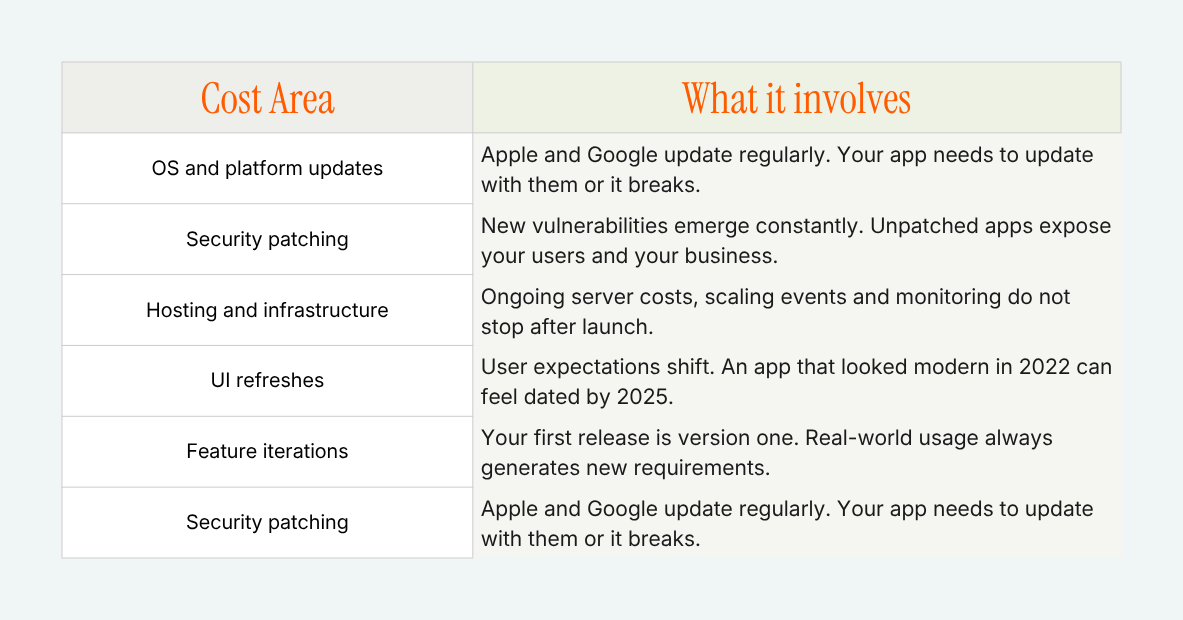 | Cost Area | What it involves |
|---|---|
| OS and platform updates | Apple and Google update regularly. Your app needs to update with them or it breaks. |
| Security patching | New vulnerabilities emerge constantly. Unpatched apps expose your users and your business. |
| Hosting and infrastructure | Ongoing server costs, scaling events and monitoring do not stop after launch. |
| UI refreshes | User expectations shift. An app that looked modern in 2022 can feel dated by 2025. |
| Feature iterations | Your first release is version one. Real-world usage always generates new requirements. |
| Security patching | Apple and Google update regularly. Your app needs to update with them or it breaks. |